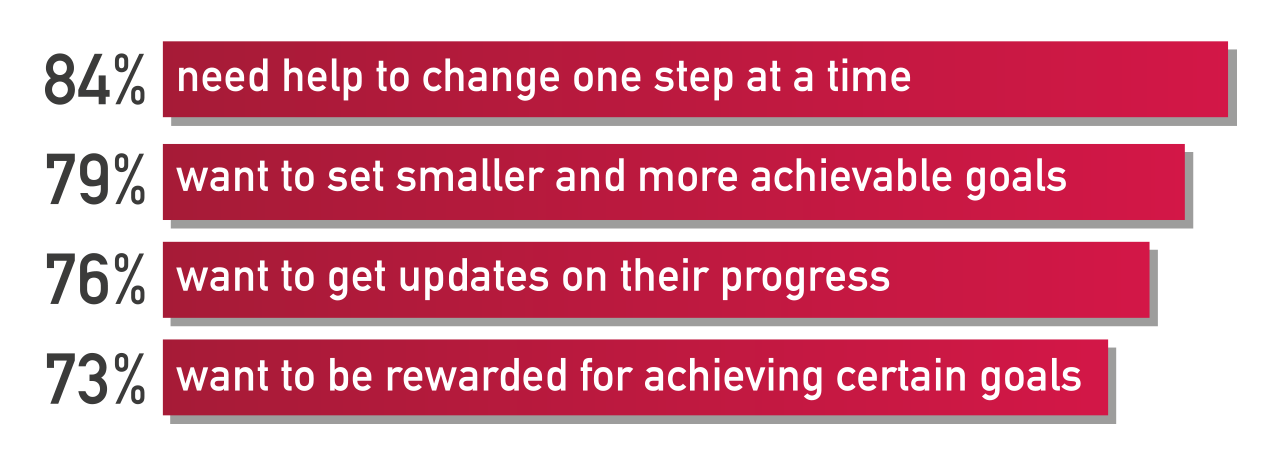 84% need help to change one step at a time

79% want to set smaller and more achievable goals

76% want to get updates on their progress

73% want to be rewarded for achieving certain goals